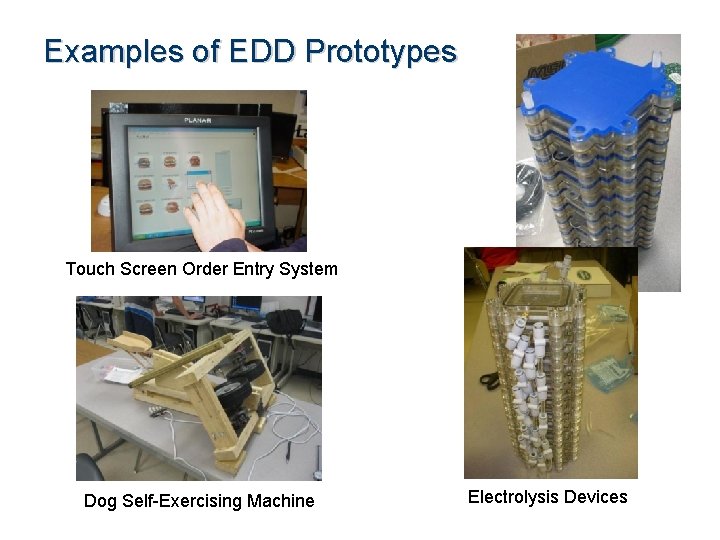 Examples of EDD Prototypes

PLANAR

Touch Screen Order Entry System

Dog Self-Exercising Machine

Electrolysis Devices